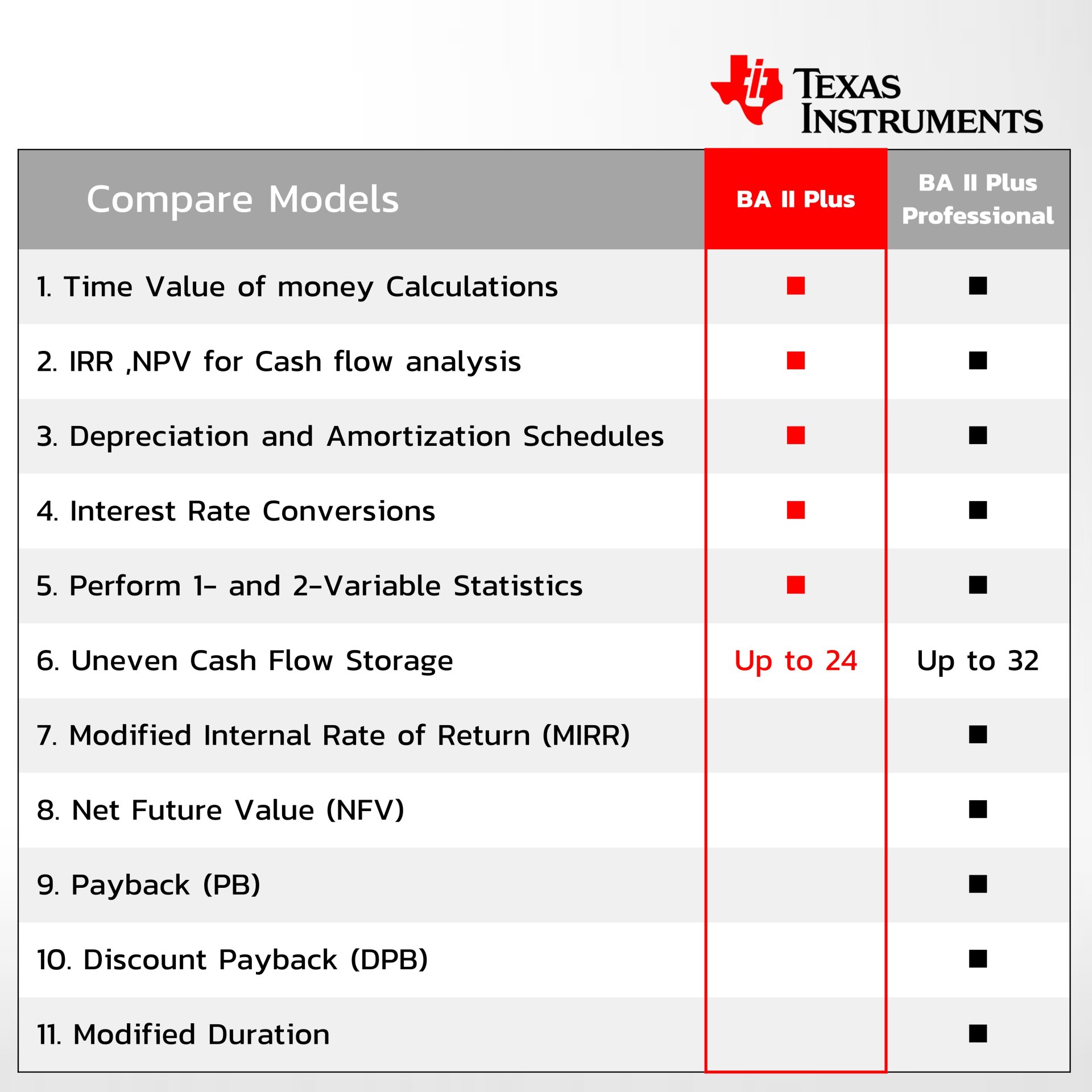 TEXAS INSTRUMENTS

| Compare Models | BA II Plus | BA II Plus Professional |
|---|---|---|
| 1. Time Value of money Calculations | ■ | ■ |
| 2. IRR ,NPV for Cash flow analysis | ■ | ■ |
| 3. Depreciation and Amortization Schedules | ■ | ■ |
| 4. Interest Rate Conversions | ■ | ■ |
| 5. Perform 1- and 2-Variable Statistics | ■ | ■ |
| 6. Uneven Cash Flow Storage | Up to 24 | Up to 32 |
| 7. Modified Internal Rate of Return (MIRR) | | ■ |
| 8. Net Future Value (NFV) | | ■ |
| 9. Payback (PB) | | ■ |
| 10. Discount Payback (DPB) | | ■ |
| 11. Modified Duration | | ■ |